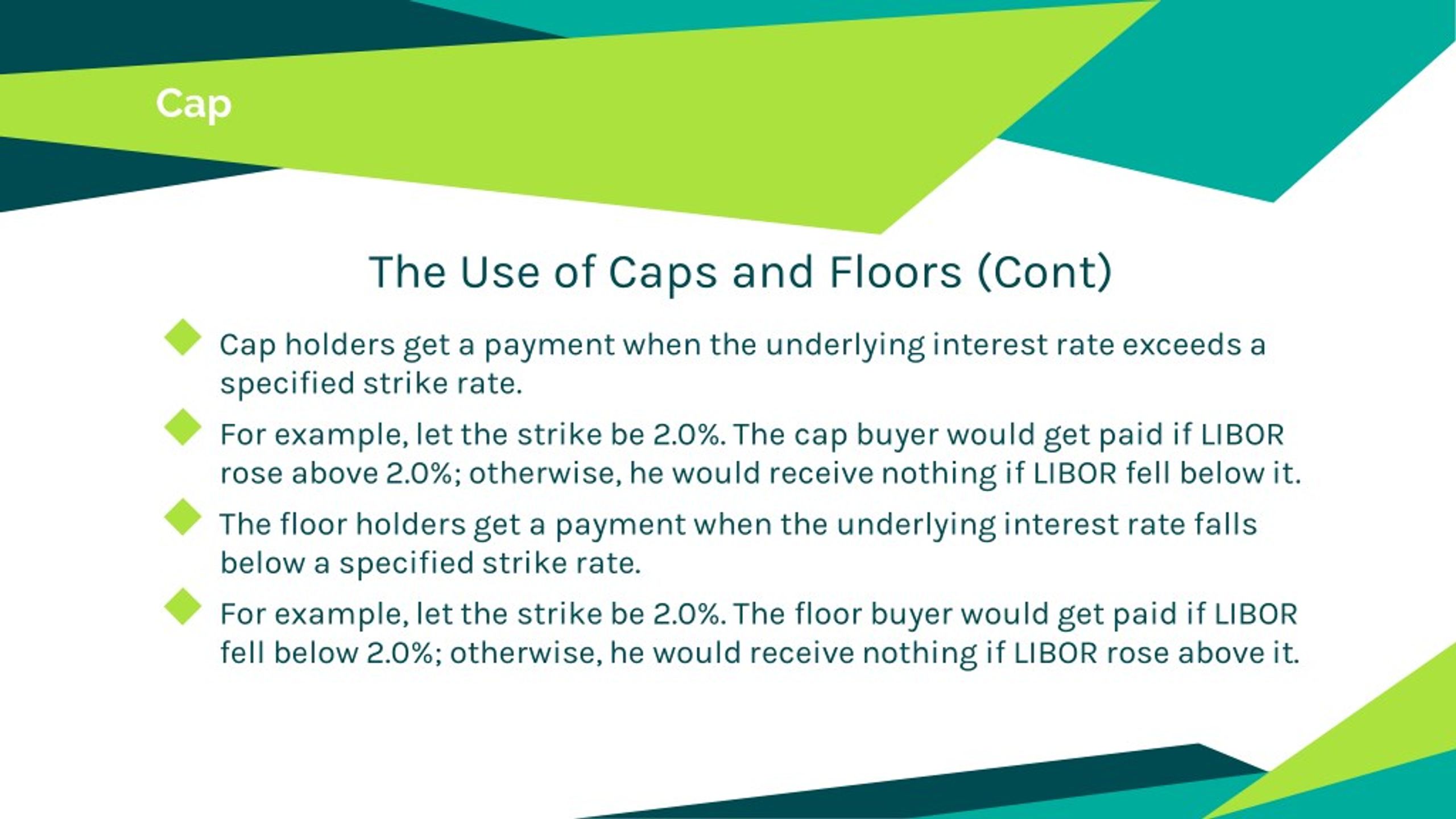 Cap

The Use of Caps and Floors (Cont)

Cap holders get a payment when the underlying interest rate exceeds a specified strike rate.

For example, let the strike be 2.0%. The cap buyer would get paid if LIBOR rose above 2.0%; otherwise, he would receive nothing if LIBOR fell below it.

The floor holders get a payment when the underlying interest rate falls below a specified strike rate.

For example, let the strike be 2.0%. The floor buyer would get paid if LIBOR fell below 2.0%; otherwise, he would receive nothing if LIBOR rose above it.